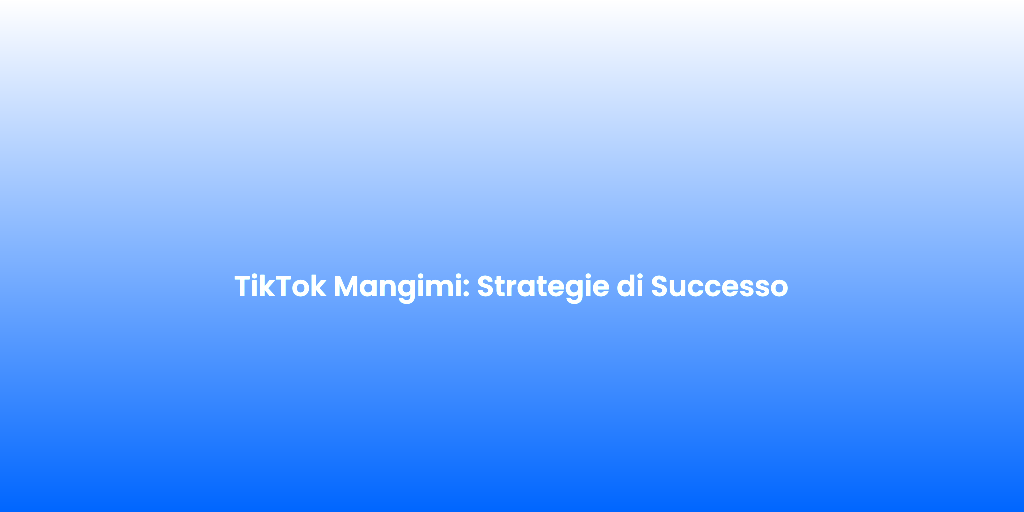 TikTok Mangimi: Strategie di Successo